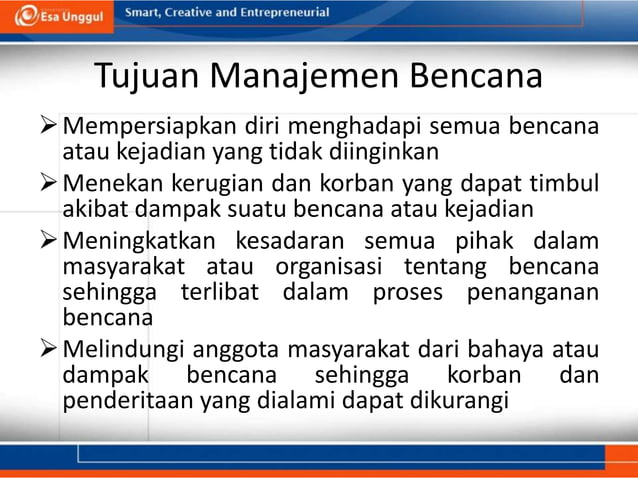 Esa Unggul

Smart, Creative and Entrepreneurial

Tujuan Manajemen Bencana

➢ Mempersiapkan diri menghadapi semua bencana atau kejadian yang tidak diinginkan

➢ Menekan kerugian dan korban yang dapat timbul akibat dampak suatu bencana atau kejadian

➢ Meningkatkan kesadaran semua pihak dalam masyarakat atau organisasi tentang bencana sehingga terlibat dalam proses penanganan bencana

➢ Melindungi anggota masyarakat dari bahaya atau dampak bencana sehingga korban dan penderitaan yang dialami dapat dikurangi